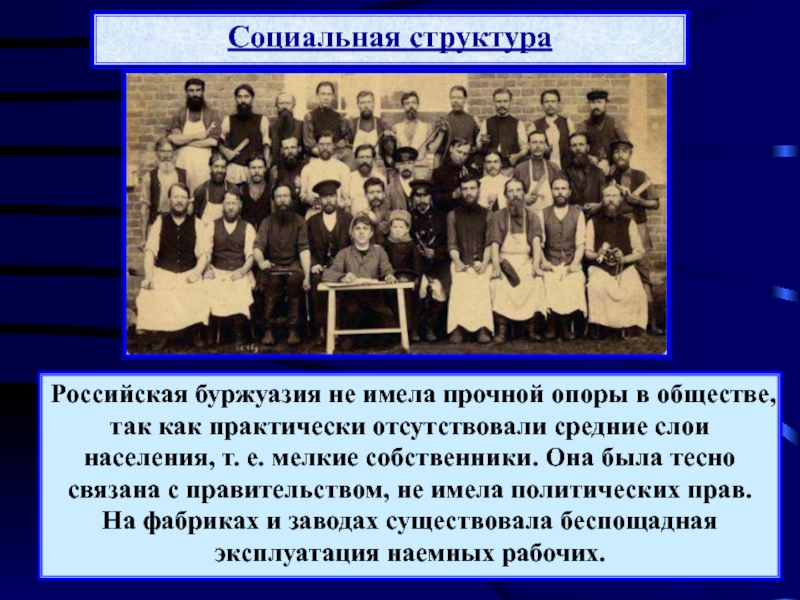 Социальная структура

Российская буржуазия не имела прочной опоры в обществе, так как практически отсутствовали средние слои населения, т. е. мелкие собственники. Она была тесно связана с правительством, не имела политических прав. На фабриках и заводах существовала беспощадная эксплуатация наемных рабочих.